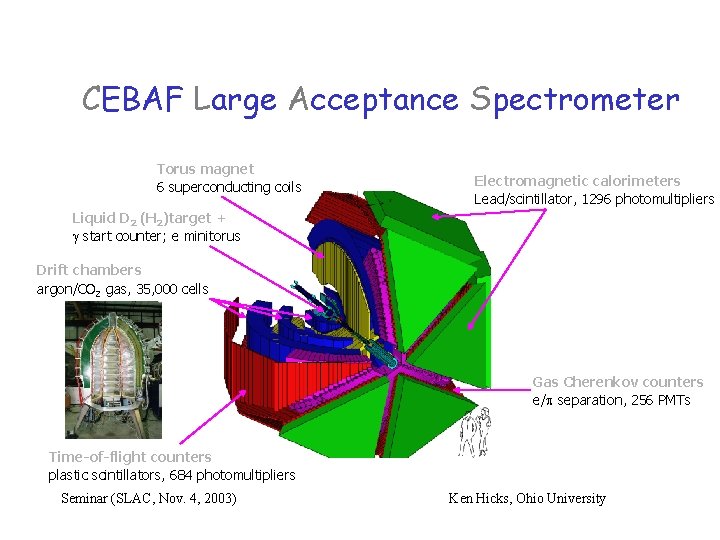 CEBAF Large Acceptance Spectrometer

Torus magnet
6 superconducting coils

Liquid $D_2$ ($H_2$)target +
$\gamma$ start counter; e minitorus

Drift chambers
argon/$CO_2$ gas, 35,000 cells

Electromagnetic calorimeters
Lead/scintillator, 1296 photomultipliers

Gas Cherenkov counters
e/$\pi$ separation, 256 PMTs

Time-of-flight counters
plastic scintillators, 684 photomultipliers

Seminar (SLAC, Nov. 4, 2003)

Ken Hicks, Ohio University